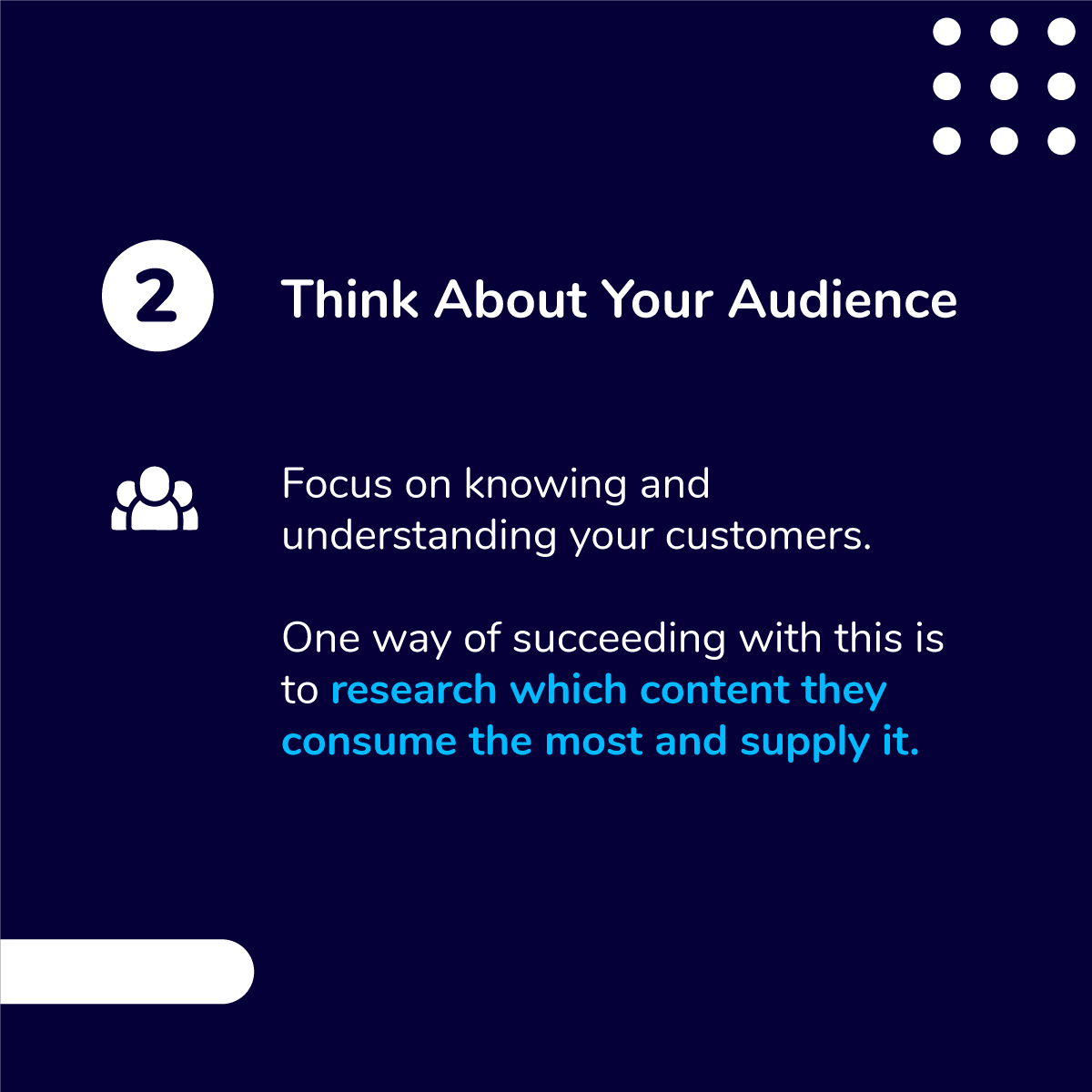 2

Think About Your Audience

Focus on knowing and understanding your customers.

One way of succeeding with this is to research which content they consume the most and supply it.